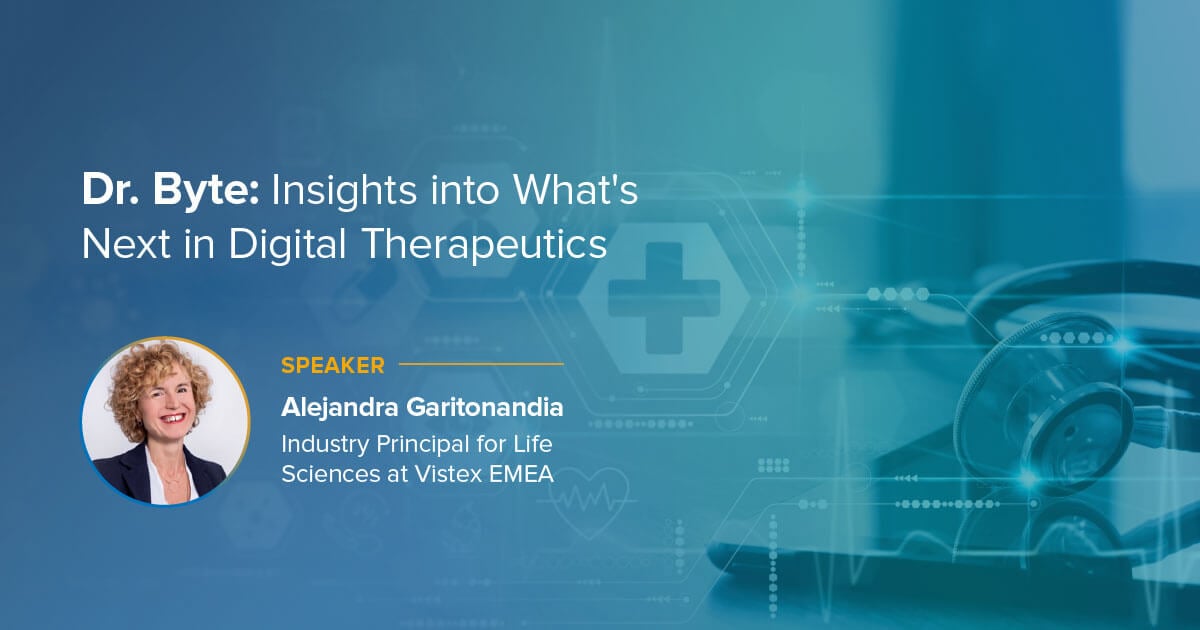 Dr. Byte: Insights into What's Next in Digital Therapeutics

SPEAKER

Alejandra Garitonandia

Industry Principal for Life Sciences at Vistex EMEA